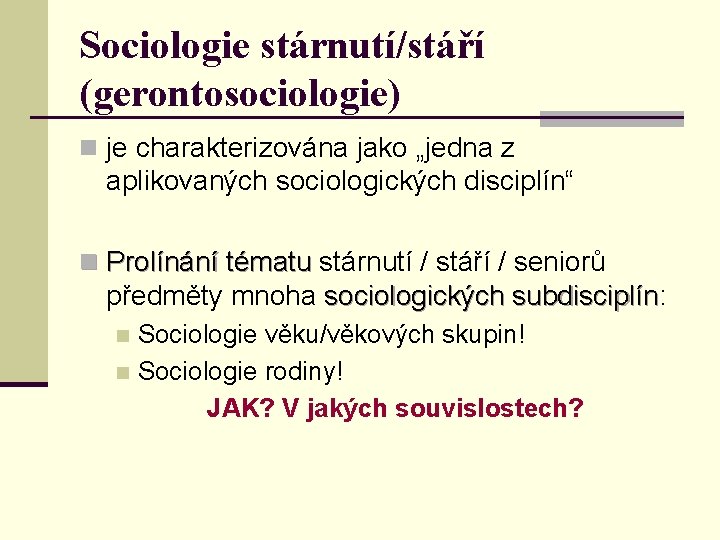 Sociologie stárnutí/stáří (gerontosociologie)

je charakterizována jako „jedna z aplikovaných sociologických disciplín“

Prolínání tématu stárnutí / stáří / seniorů předměty mnoha sociologických subdisciplín:

Sociologie věku/věkových skupin!

Sociologie rodiny!

JAK? V jakých souvislostech?